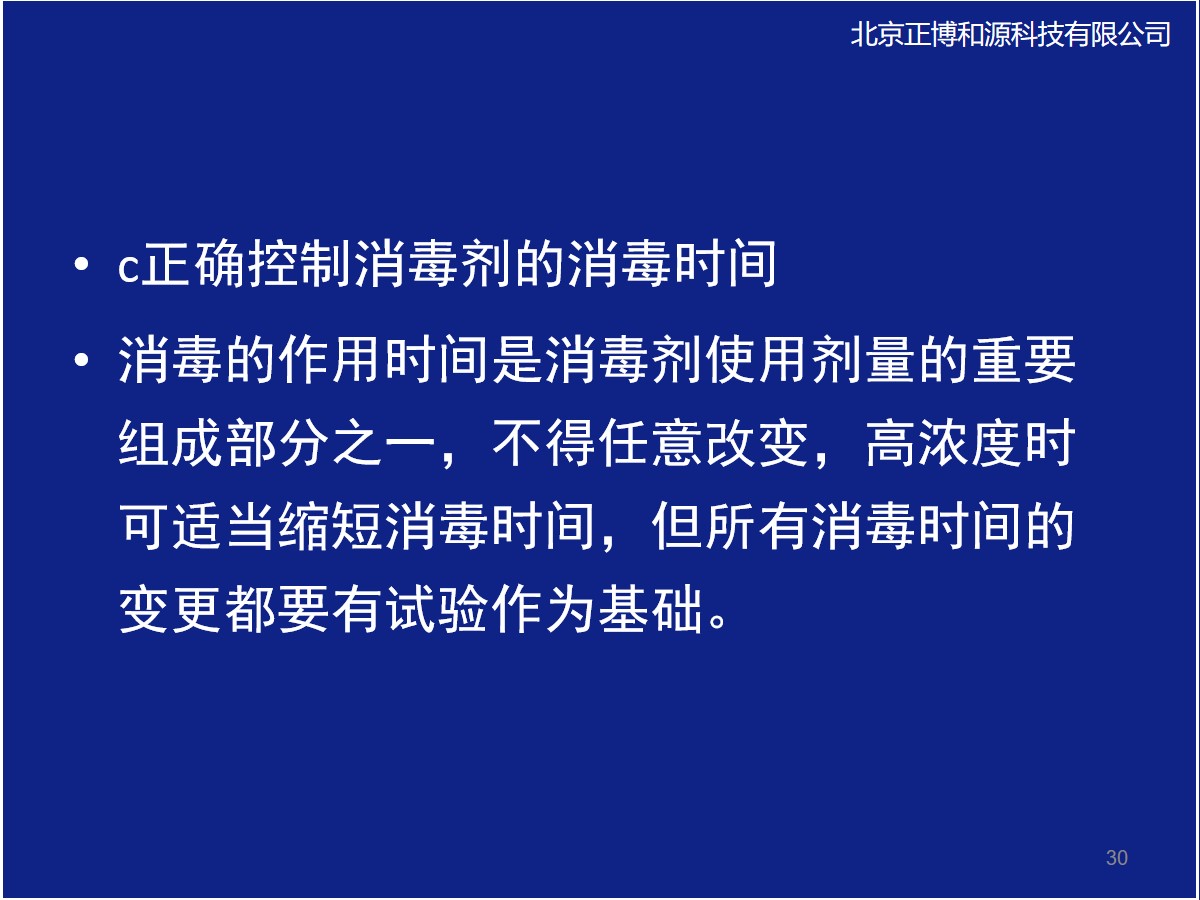 北京正博和源科技有限公司

• c正确控制消毒剂的消毒时间

• 消毒的作用时间是消毒剂使用剂量的重要组成部分之一，不得任意改变，高浓度时可适当缩短消毒时间，但所有消毒时间的变更都要有试验作为基础。

30